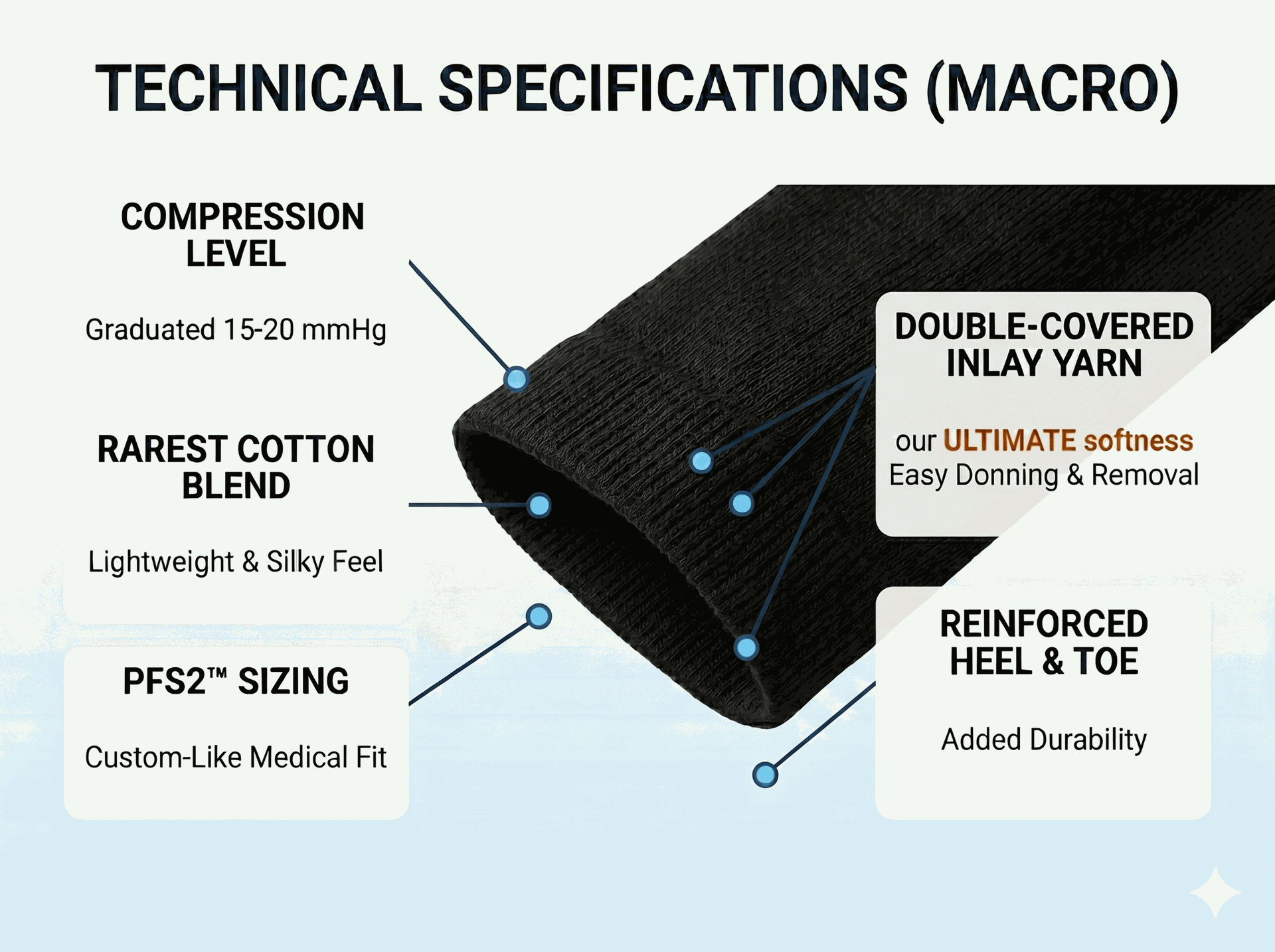 TECHNICAL SPECIFICATIONS (MACRO)

COMPRESSION LEVEL

Graduated 15-20 mmHg

RAREST COTTON BLEND

Lightweight & Silky Feel

PFS2™ SIZING

Custom-Like Medical Fit

DOUBLE-COVERED INLAY YARN

our ULTIMATE softness
Easy Donning & Removal

REINFORCED HEEL & TOE

Added Durability